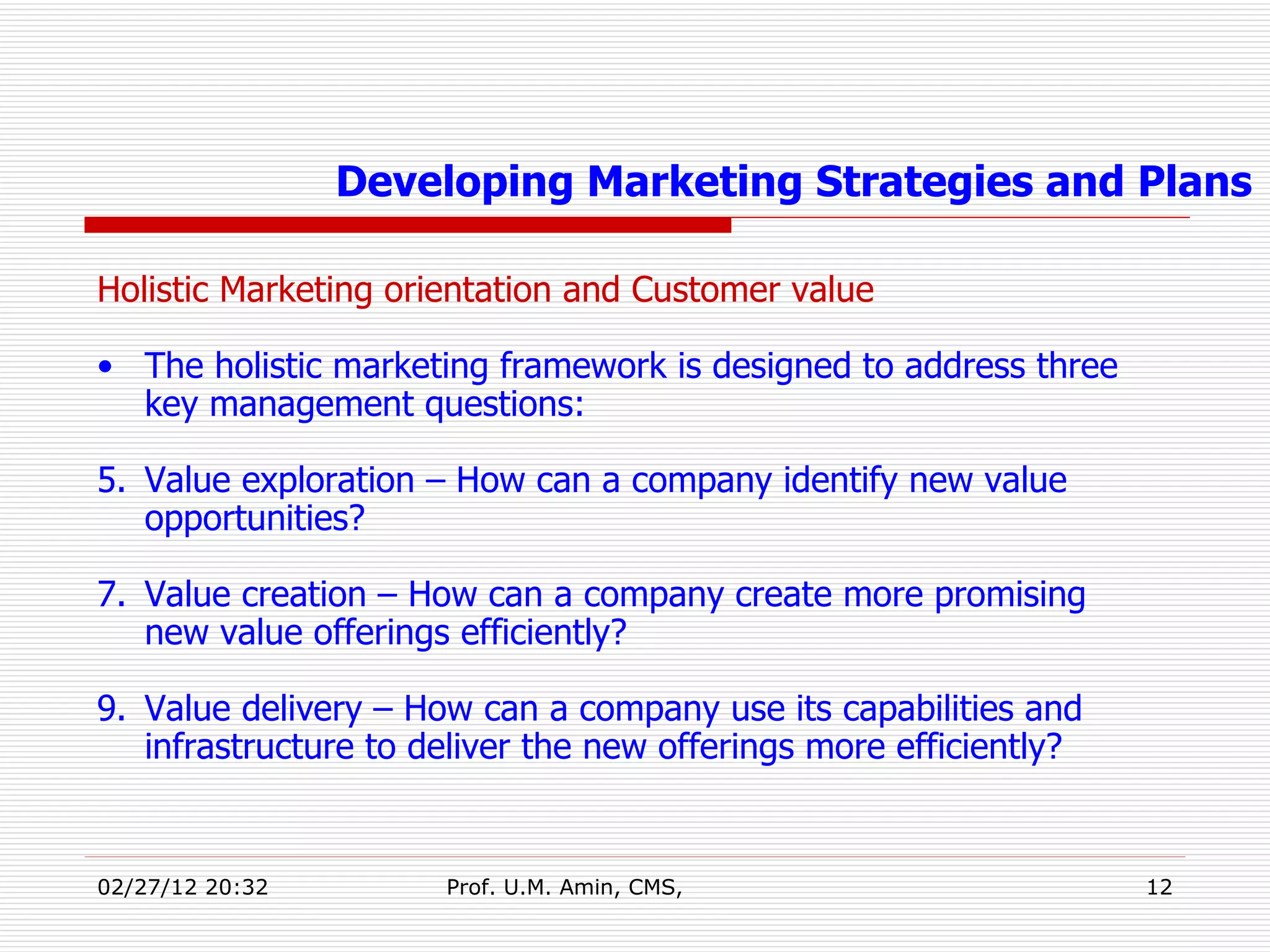 Developing Marketing Strategies and Plans

Holistic Marketing orientation and Customer value

• The holistic marketing framework is designed to address three key management questions:

5. Value exploration – How can a company identify new value opportunities?

7. Value creation – How can a company create more promising new value offerings efficiently?

9. Value delivery – How can a company use its capabilities and infrastructure to deliver the new offerings more efficiently?

02/27/12 20:32 Prof. U.M. Amin, CMS, 12